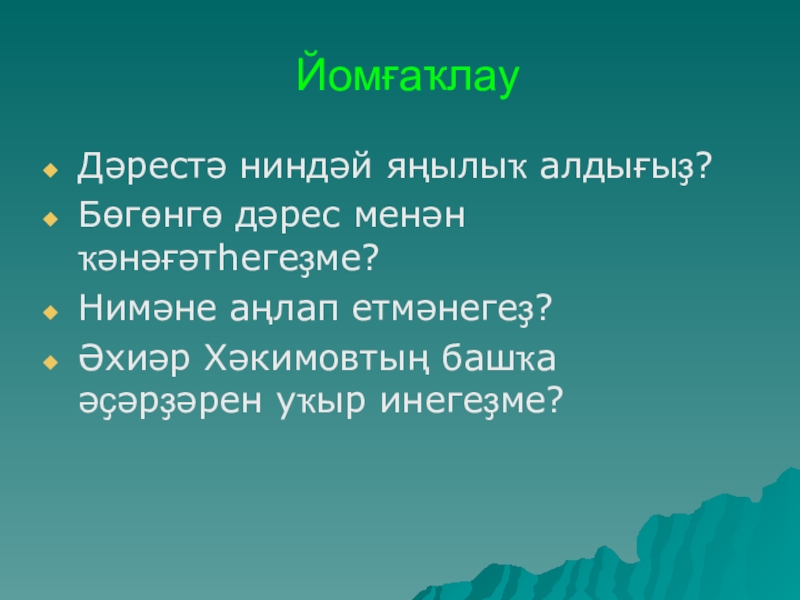 Йомғаҡлау

Дәрестә ниндәй яңылыҡ алдығыҙ?

Бөгөнгө дәрес менән ҡәнәғәтһегеҙме?

Нимәне аңлап етмәнегеҙ?

Әхиәр Хәкимовтың башҡа әҫәрҙәрен уҡыр инегеҙме?